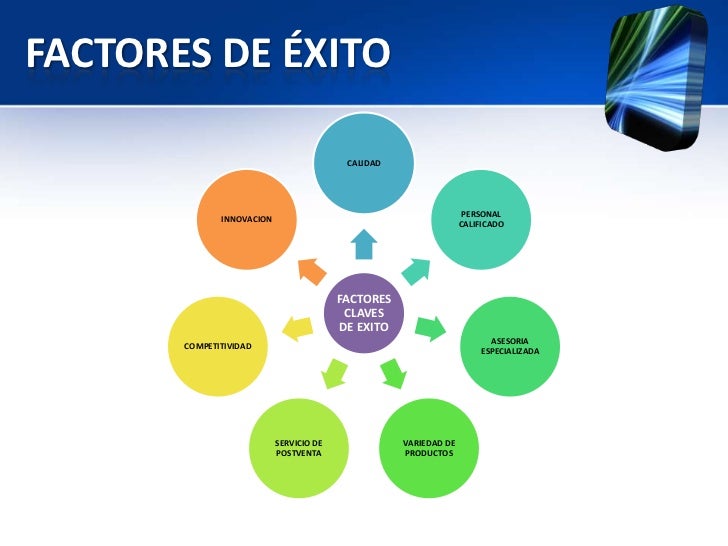 FACTORES DE ÉXITO

FACTORES CLAVES DE EXITO

CALIDAD

PERSONAL CALIFICADO

ASESORIA ESPECIALIZADA

VARIEDAD DE PRODUCTOS

SERVICIO DE POSTVENTA

COMPETITIVIDAD

INNOVACION